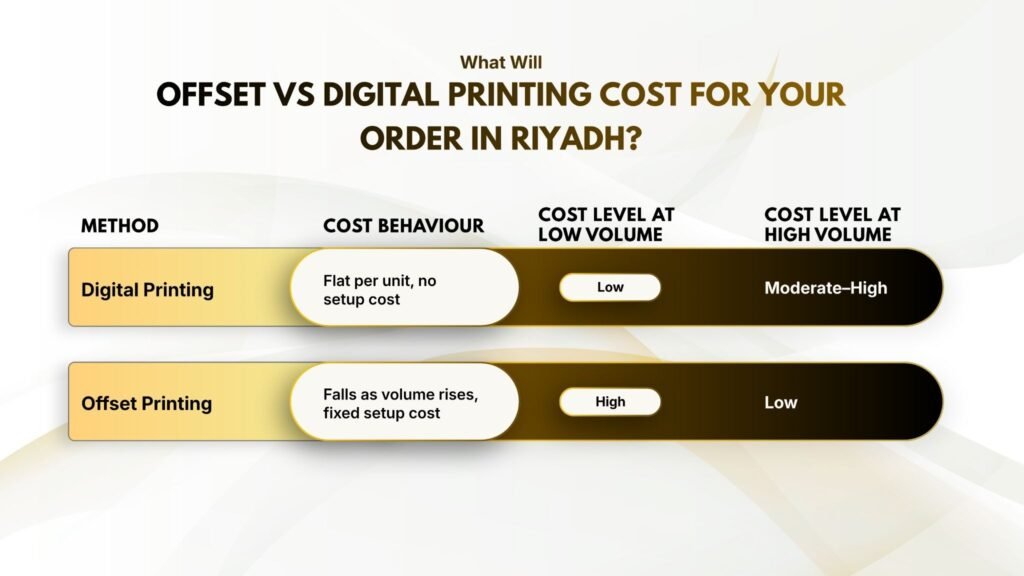 What Will

OFFSET VS DIGITAL PRINTING COST FOR YOUR ORDER IN RIYADH?

| METHOD | COST BEHAVIOUR | COST LEVEL AT LOW VOLUME | COST LEVEL AT HIGH VOLUME |
|---|---|---|---|
| Digital Printing | Flat per unit, no setup cost | Low | Moderate–High |
| Offset Printing | Falls as volume rises, fixed setup cost | High | Low |